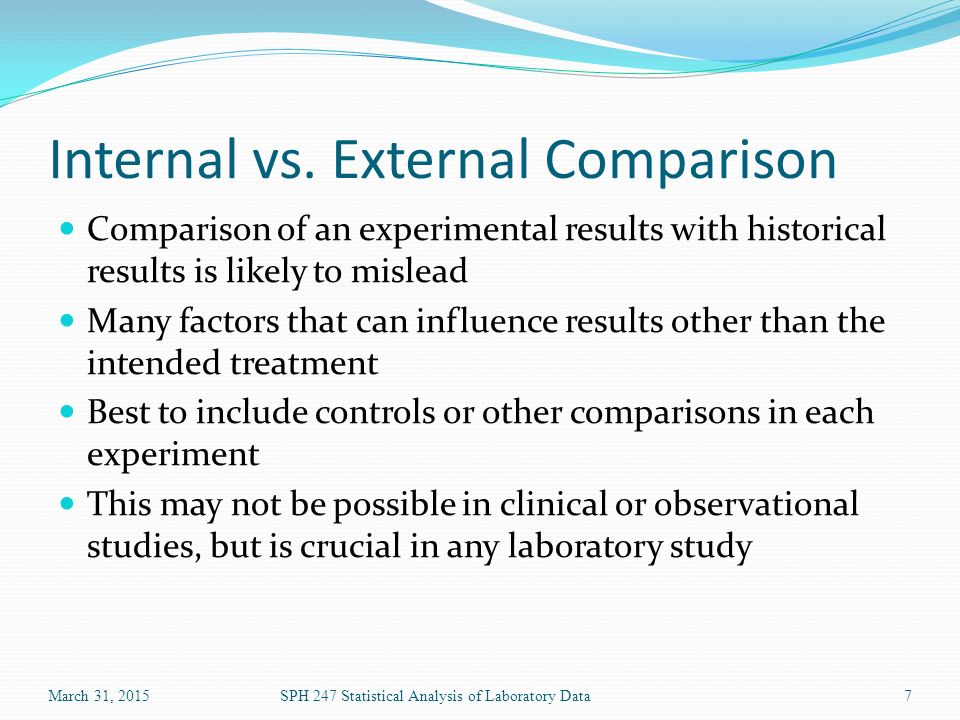 Internal vs. External Comparison

- Comparison of an experimental results with historical results is likely to mislead
- Many factors that can influence results other than the intended treatment
- Best to include controls or other comparisons in each experiment
- This may not be possible in clinical or observational studies, but is crucial in any laboratory study

March 31, 2015 SPH 247 Statistical Analysis of Laboratory Data 7